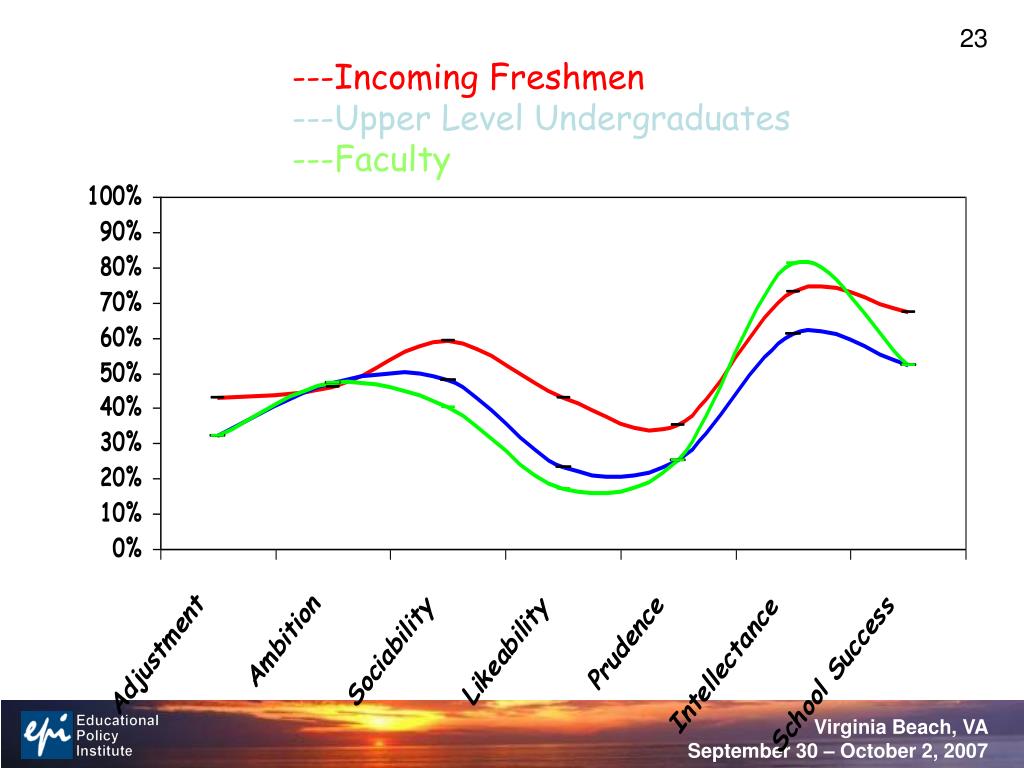 23

---Incoming Freshmen
---Upper Level Undergraduates
---Faculty

100%
90%
80%
70%
60%
50%
40%
30%
20%
10%
0%

Adjustment
Ambition
Sociability
Likeability
Prudence
Intellectance
School Success

epi Educational Policy Institute

Virginia Beach, VA
September 30 – October 2, 2007